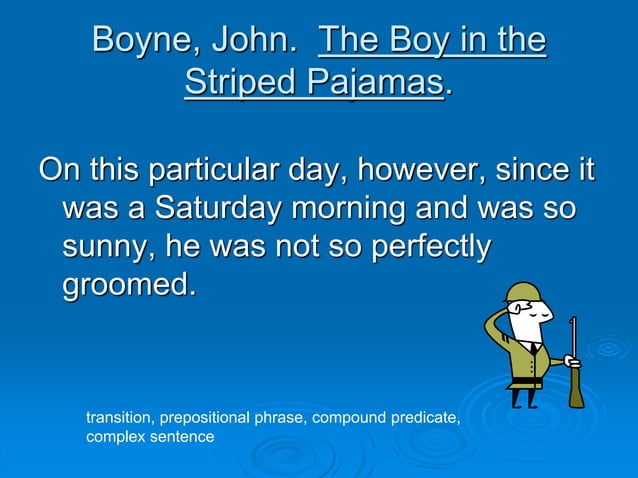 Boyne, John. The Boy in the Striped Pajamas.

On this particular day, however, since it was a Saturday morning and was so sunny, he was not so perfectly groomed.

transition, prepositional phrase, compound predicate, complex sentence